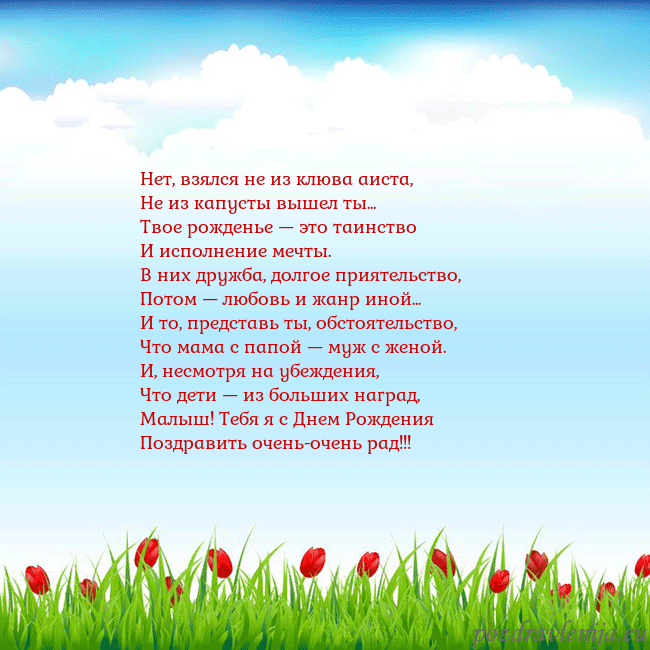 Нет, взялся не из клюва аиста,
Не из капусты вышел ты...
Твое рожденье — это таинство
И исполнение мечты.
В них дружба, долгое приятельство,
Потом — любовь и жанр иной...
И то, представь ты, обстоятельство,
Что мама с папой — муж с женой.
И, несмотря на убеждения,
Что дети — из больших наград,
Малыш! Тебя я с Днем Рождения
Поздравить очень-очень рад!!!

pozdravlenija.eu